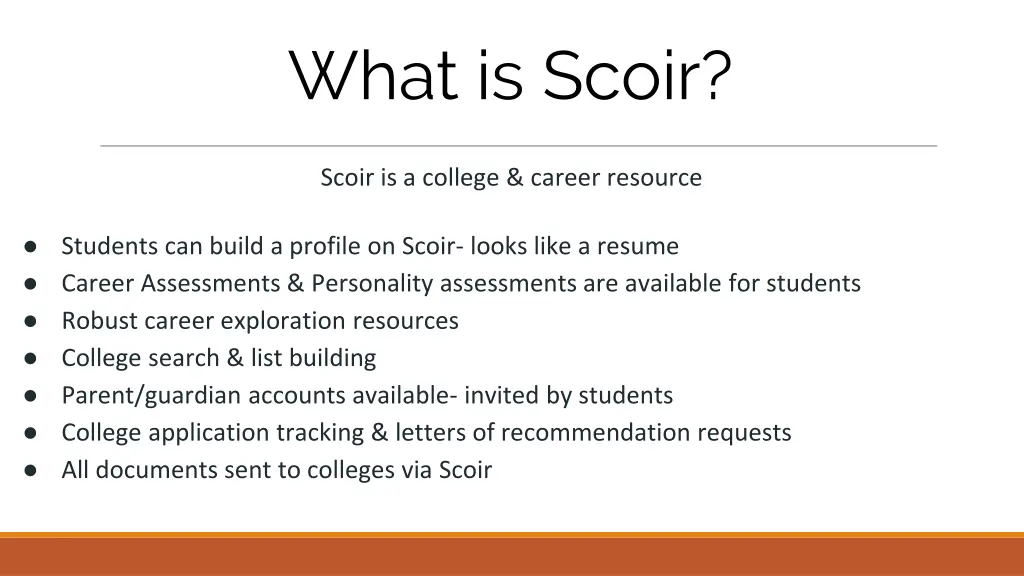 What is Scoir?

Scoir is a college & career resource

● Students can build a profile on Scoir- looks like a resume
● Career Assessments & Personality assessments are available for students
● Robust career exploration resources
● College search & list building
● Parent/guardian accounts available- invited by students
● College application tracking & letters of recommendation requests
● All documents sent to colleges via Scoir